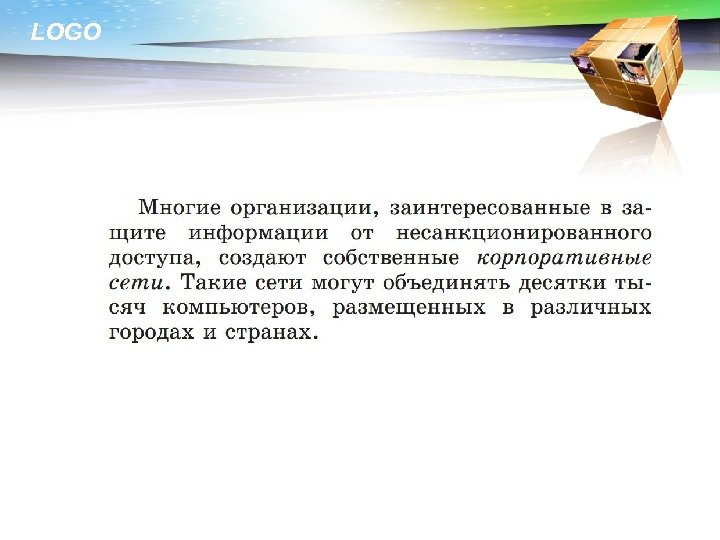 LOGO

Многие организации, заинтересованные в защите информации от несанкционированного доступа, создают собственные корпоративные сети. Такие сети могут объединять десятки тысяч компьютеров, размещенных в различных городах и странах.